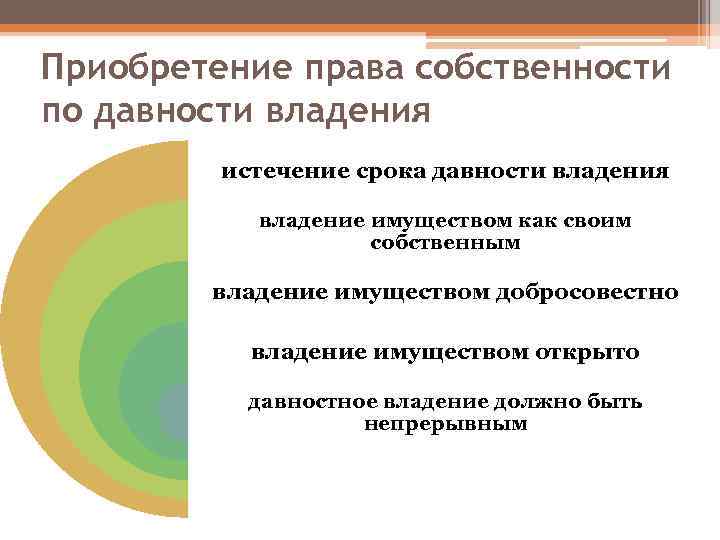 Приобретение права собственности по давности владения

истечение срока давности владения

владение имуществом как своим собственным

владение имуществом добросовестно

владение имуществом открыто

давностное владение должно быть непрерывным